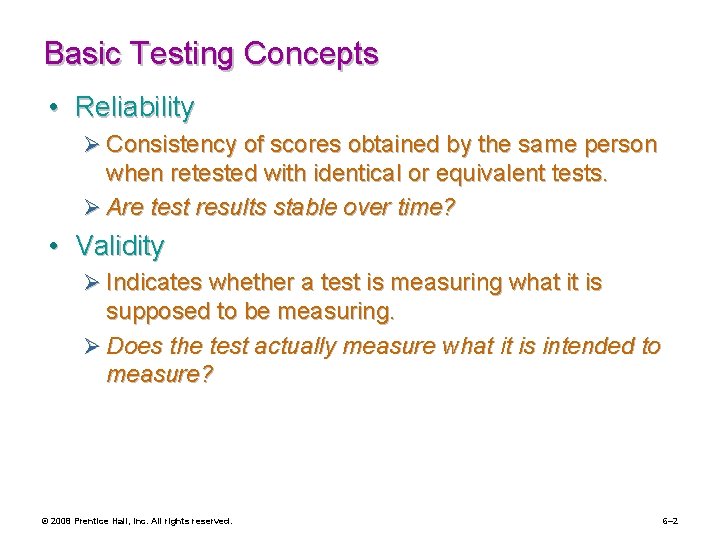 Basic Testing Concepts

• Reliability

➢ Consistency of scores obtained by the same person when retested with identical or equivalent tests.

➢ Are test results stable over time?

• Validity

➢ Indicates whether a test is measuring what it is supposed to be measuring.

➢ Does the test actually measure what it is intended to measure?

© 2008 Prentice Hall, Inc. All rights reserved.

6–2